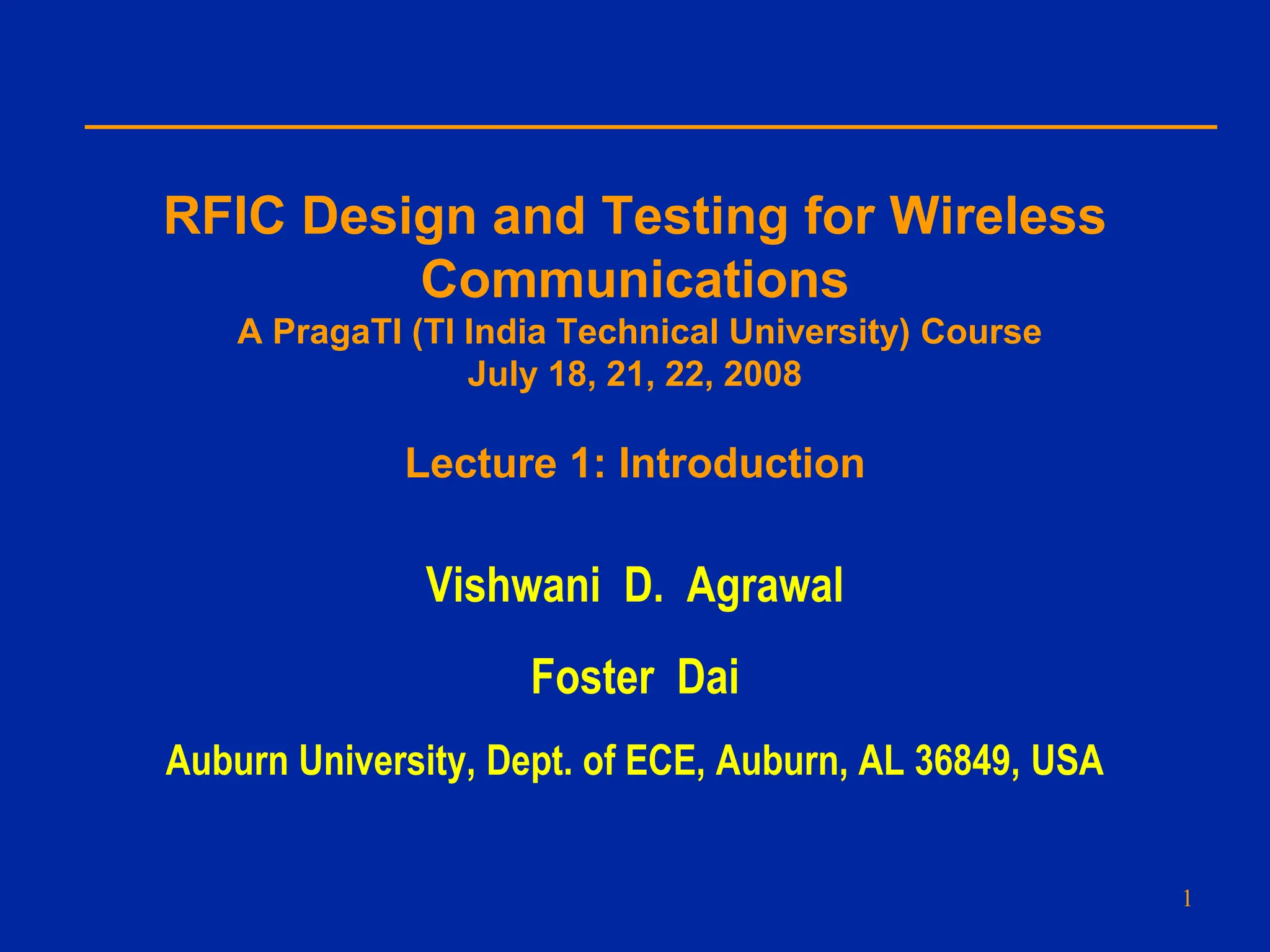 RFIC Design and Testing for Wireless Communications
A PragaTI (TI India Technical University) Course
July 18, 21, 22, 2008

Lecture 1: Introduction

Vishwani D. Agrawal

Foster Dai

Auburn University, Dept. of ECE, Auburn, AL 36849, USA

1